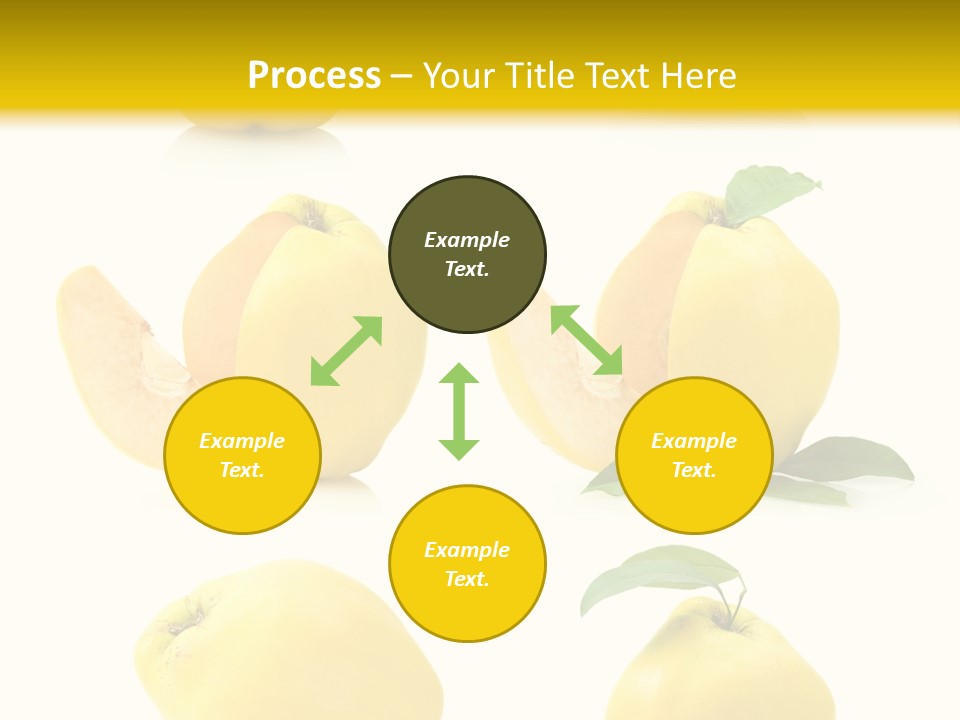 Process – Your Title Text Here

Example Text.

Example Text.

Example Text.

Example Text.